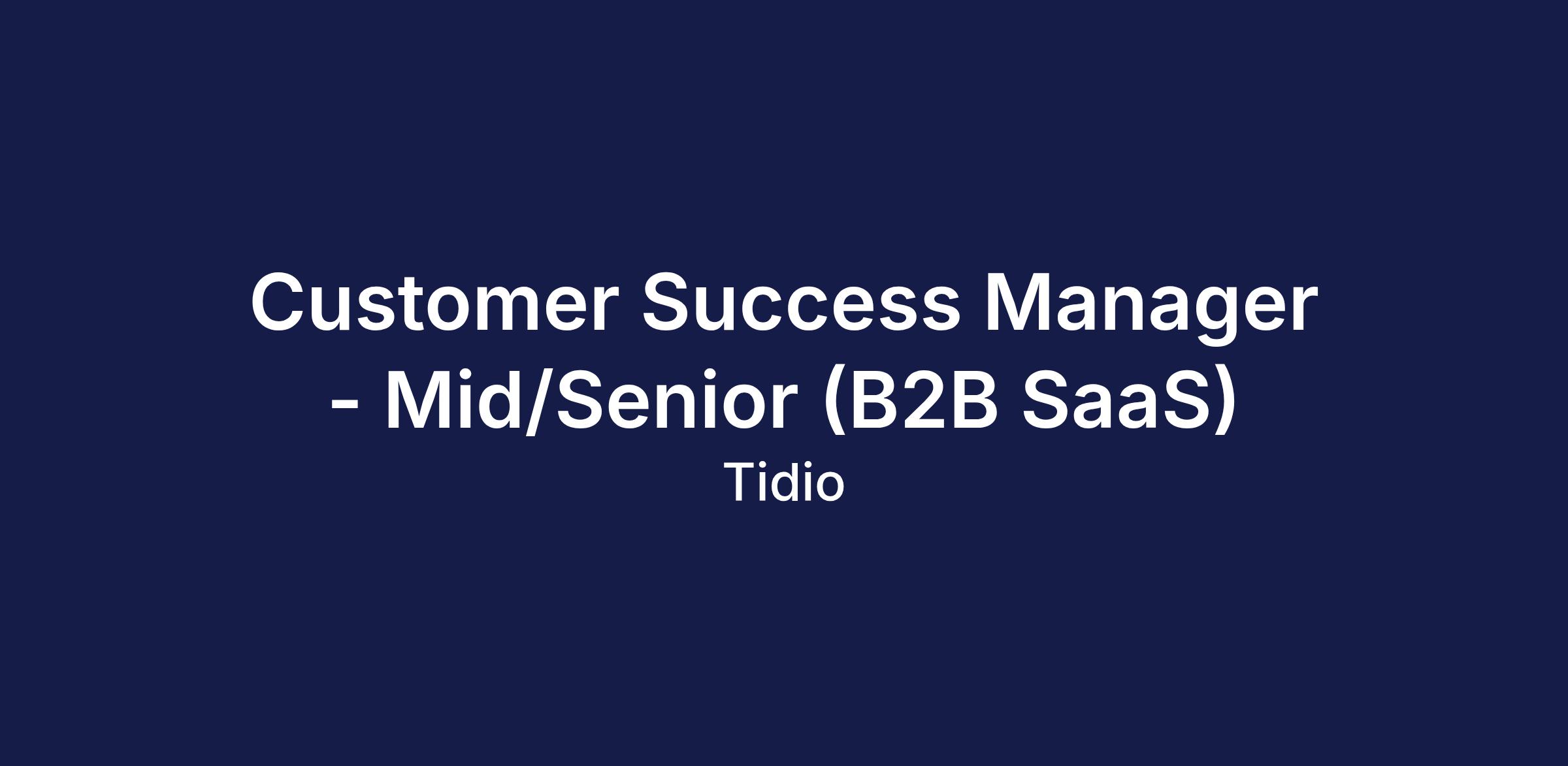 Customer Success Manager - Mid/Senior (B2B SaaS)

Tidio